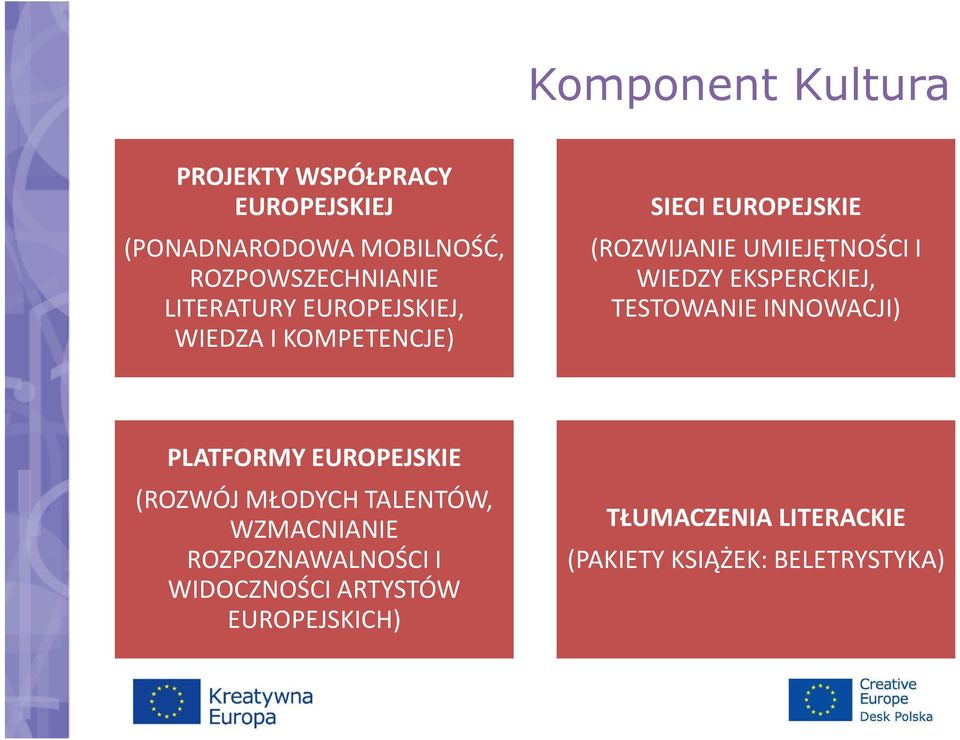 Komponent Kultura

PROJEKTY WSPÓŁPRACY EUROPEJSKIEJ

(PONADNARODOWA MOBILNOŚĆ, ROZPOWSZECHNIANIE LITERATURY EUROPEJSKIEJ, WIEDZA I KOMPETENCJE)

SIECI EUROPEJSKIE

(ROZWIJANIE UMIEJĘTNOŚCI I WIEDZY EKSPERCKIEJ, TESTOWANIE INNOWACJI)

PLATFORMY EUROPEJSKIE

(ROZWÓJ MŁODYCH TALENTÓW, WZMACNIANIE ROZPOZNAWALNOŚCI I WIDOCZNOŚCI ARTYSTÓW EUROPEJSKICH)

TŁUMACZENIA LITERACKIE

(PAKIETY KSIĄŻEK: BELETRYSTYKA)

Kreatywna Europa

Creative Europe Desk Polska